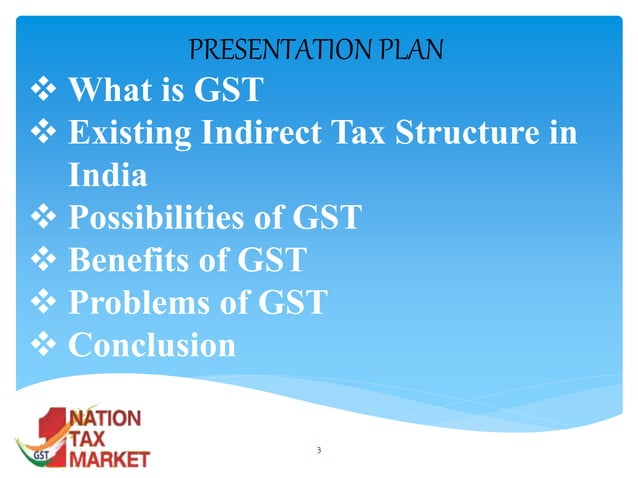 PRESENTATION PLAN

❖ What is GST
❖ Existing Indirect Tax Structure in India
❖ Possibilities of GST
❖ Benefits of GST
❖ Problems of GST
❖ Conclusion

1 NATION TAX MARKET GST

3